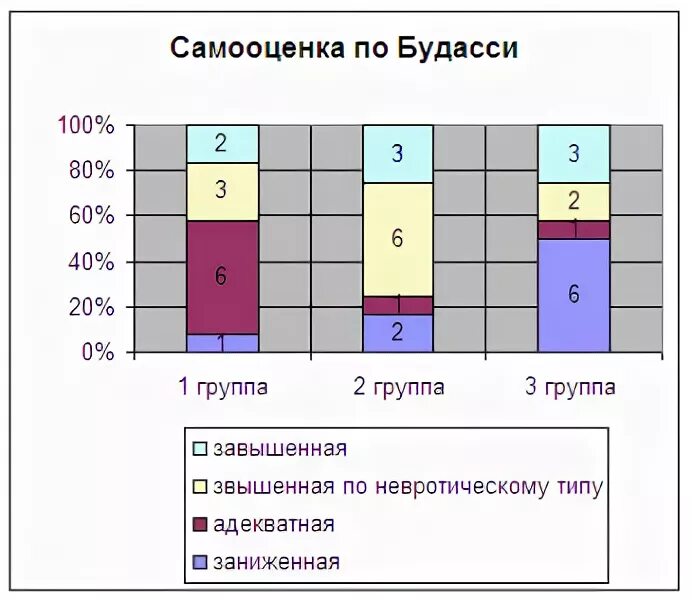 Самооценка по Будасси

100%
80%
60%
40%
20%
0%

2
3
6
1

3
6
1
2

3
2
1
6

1 группа
2 группа
3 группа

завышенная
звышенная по невротическому типу
адекватная
заниженная